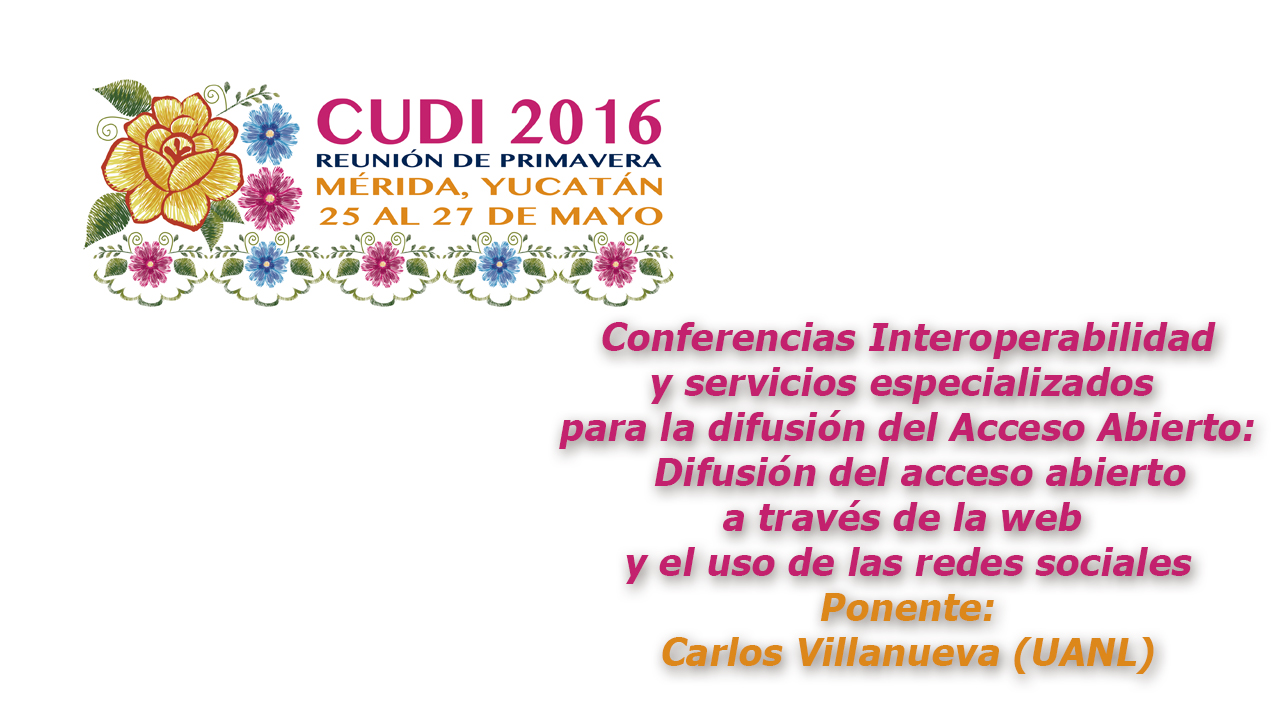 CUDI 2016
REUNIÓN DE PRIMAVERA
MÉRIDA, YUCATÁN
25 AL 27 DE MAYO

Conferencias Interoperabilidad y servicios especializados para la difusión del Acceso Abierto: Difusión del acceso abierto a través de la web y el uso de las redes sociales
Ponente:
Carlos Villanueva (UANL)